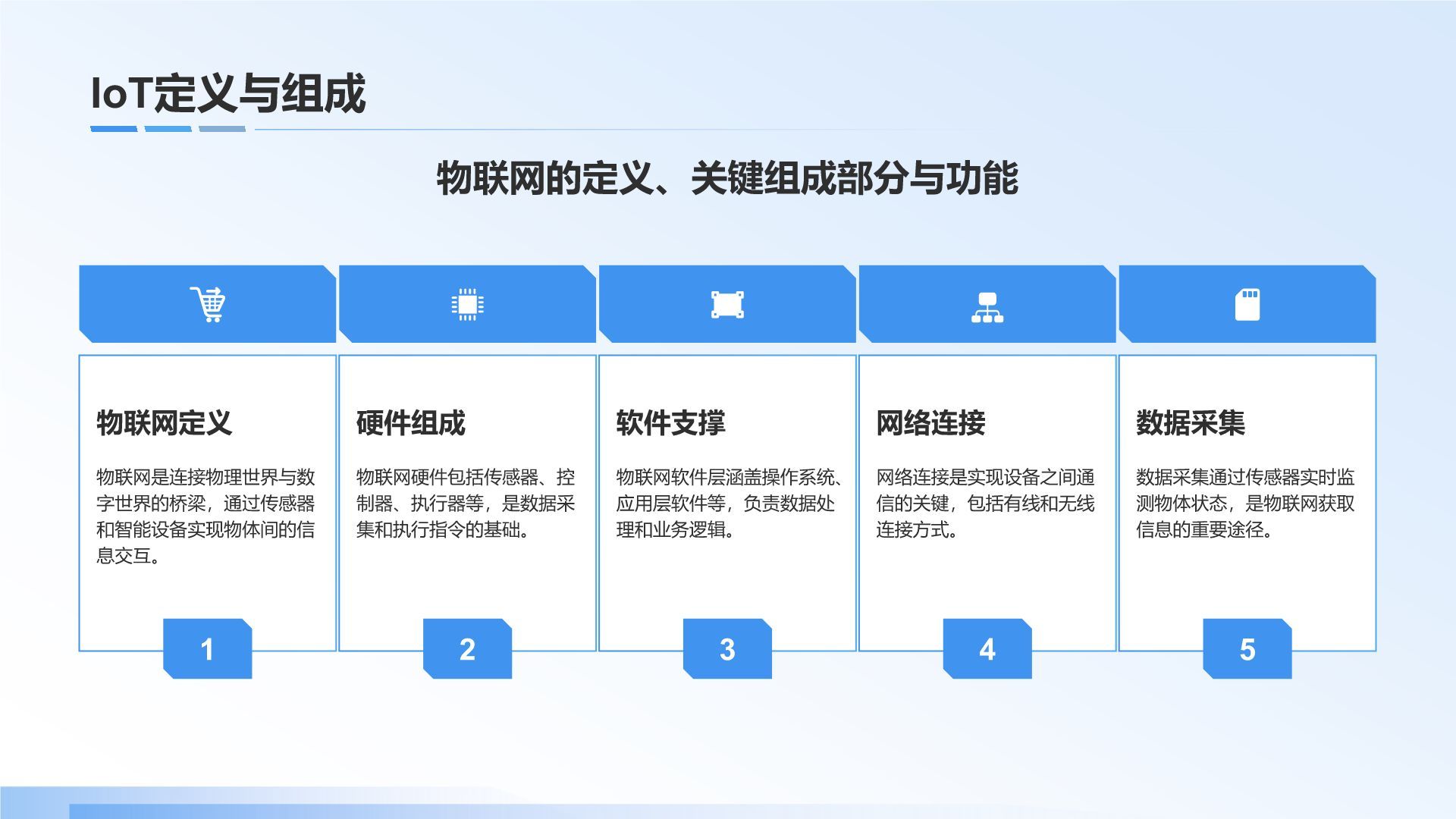 IoT定义与组成

物联网的定义、关键组成部分与功能

物联网定义

物联网是连接物理世界与数字世界的桥梁，通过传感器和智能设备实现物体间的信息交互。

1

硬件组成

物联网硬件包括传感器、控制器、执行器等，是数据采集和执行指令的基础。

2

软件支撑

物联网软件层涵盖操作系统、应用层软件等，负责数据处理和业务逻辑。

3

网络连接

网络连接是实现设备之间通信的关键，包括有线和无线连接方式。

4

数据采集

数据采集通过传感器实时监测物体状态，是物联网获取信息的重要途径。

5